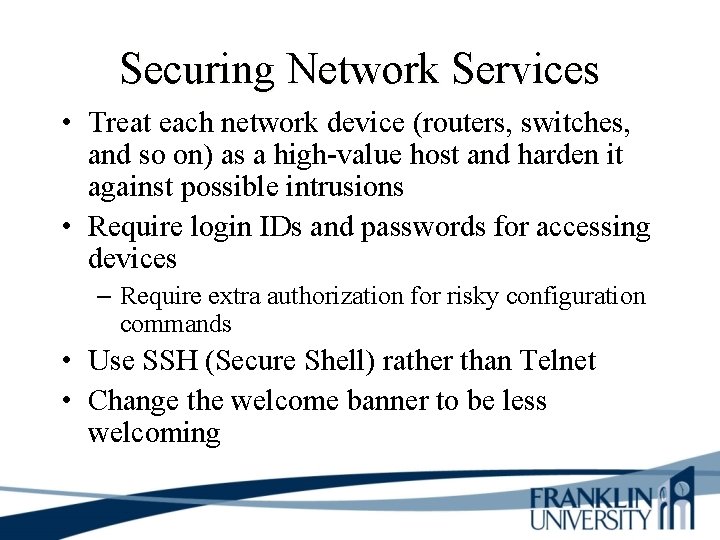 Securing Network Services

• Treat each network device (routers, switches, and so on) as a high-value host and harden it against possible intrusions

• Require login IDs and passwords for accessing devices

– Require extra authorization for risky configuration commands

• Use SSH (Secure Shell) rather than Telnet

• Change the welcome banner to be less welcoming

FRANKLIN UNIVERSITY